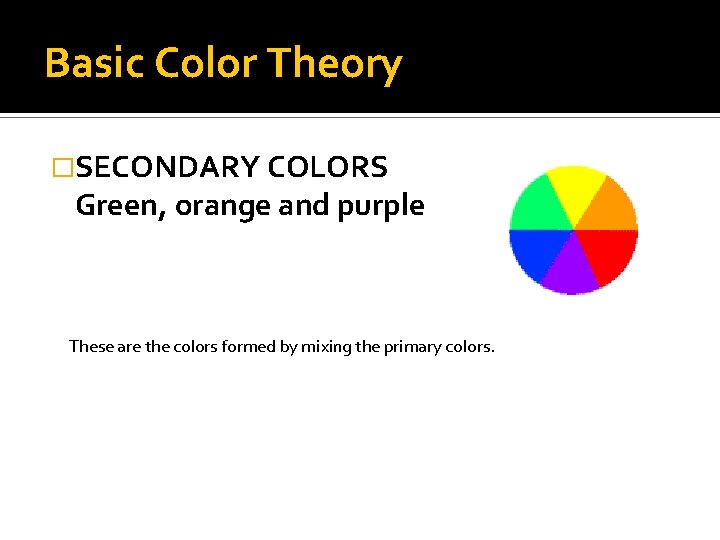 Basic Color Theory

□SECONDARY COLORS
Green, orange and purple

These are the colors formed by mixing the primary colors.